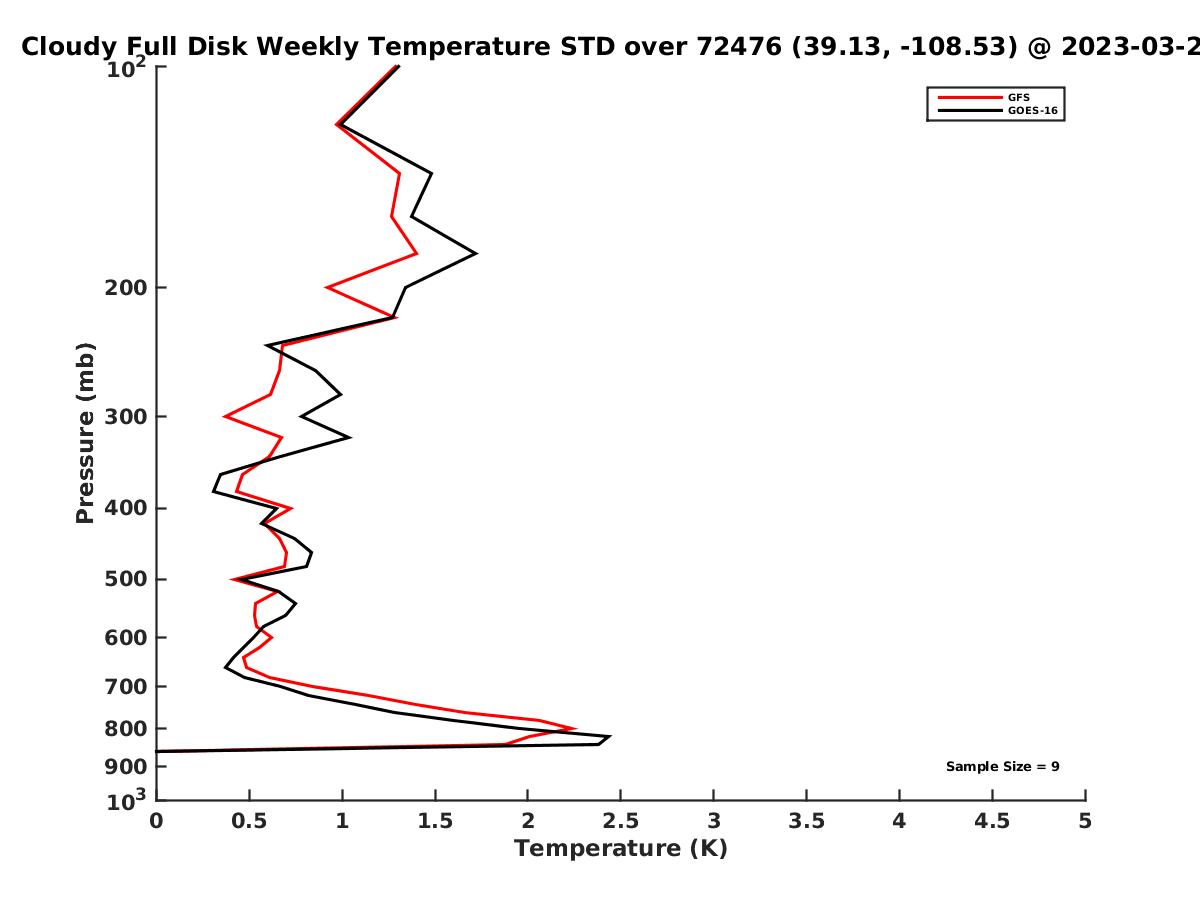 Cloudy Full Disk Weekly Temperature STD over 72476 (39.13, -108.53) @ 2023-03-2

GFS
GOES-16

Pressure (mb)

$10^2$
200
300
400
500
600
700
800
900
$10^3$

Sample Size = 9

0 0.5 1 1.5 2 2.5 3 3.5 4 4.5 5

Temperature (K)